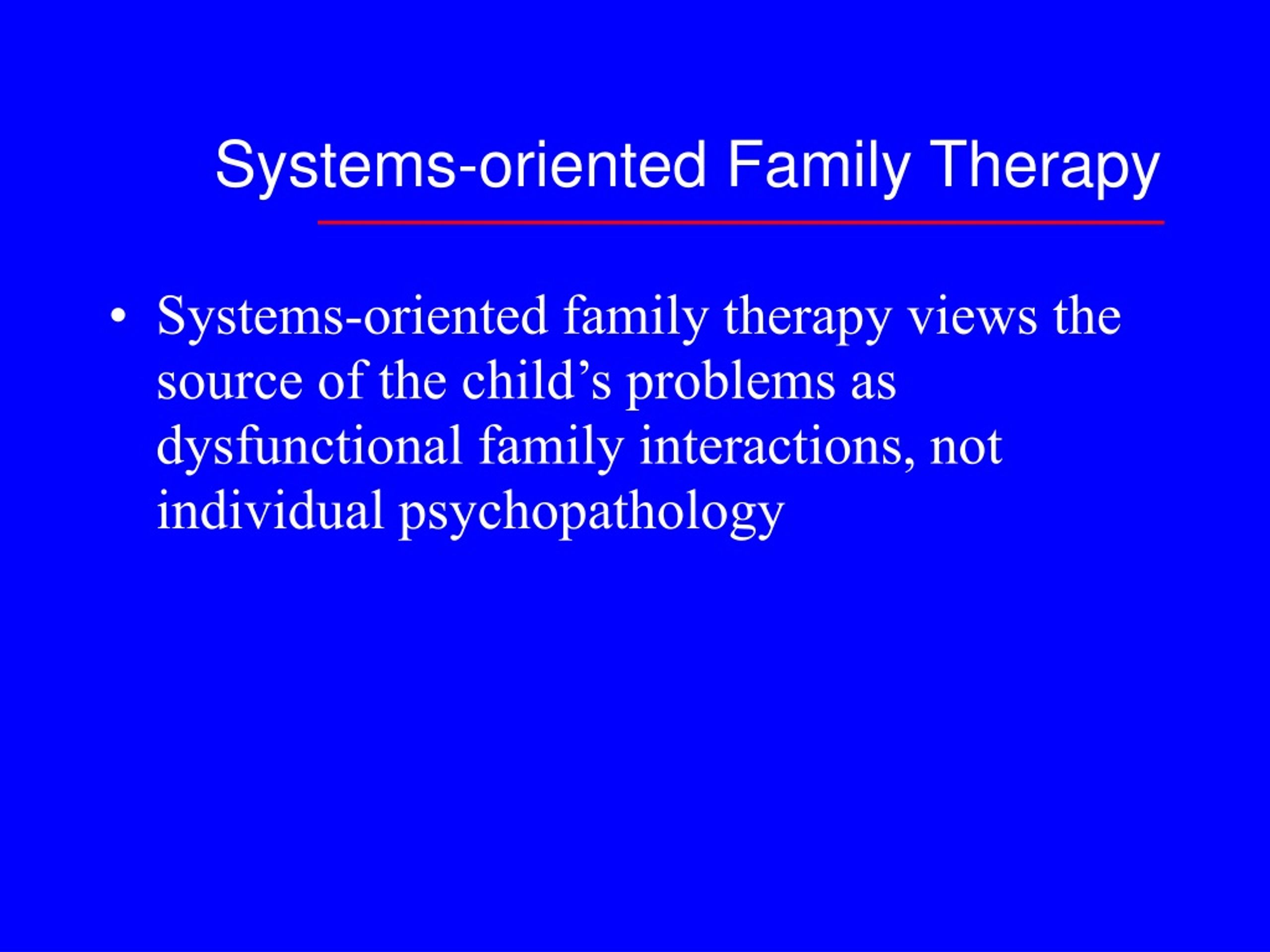 Systems-oriented Family Therapy

• Systems-oriented family therapy views the source of the child’s problems as dysfunctional family interactions, not individual psychopathology